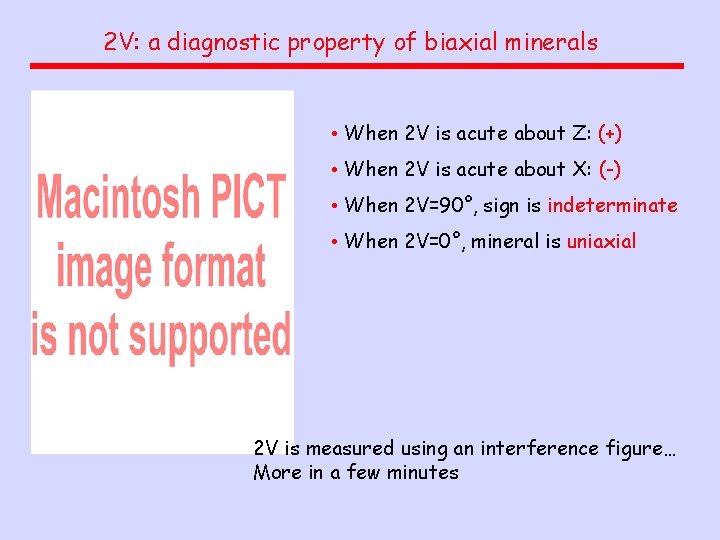 2V: a diagnostic property of biaxial minerals

Macintosh PICT image format is not supported

• When 2V is acute about Z: (+)

• When 2V is acute about X: (-)

• When 2V=90°, sign is indeterminate

• When 2V=0°, mineral is uniaxial

2V is measured using an interference figure… More in a few minutes